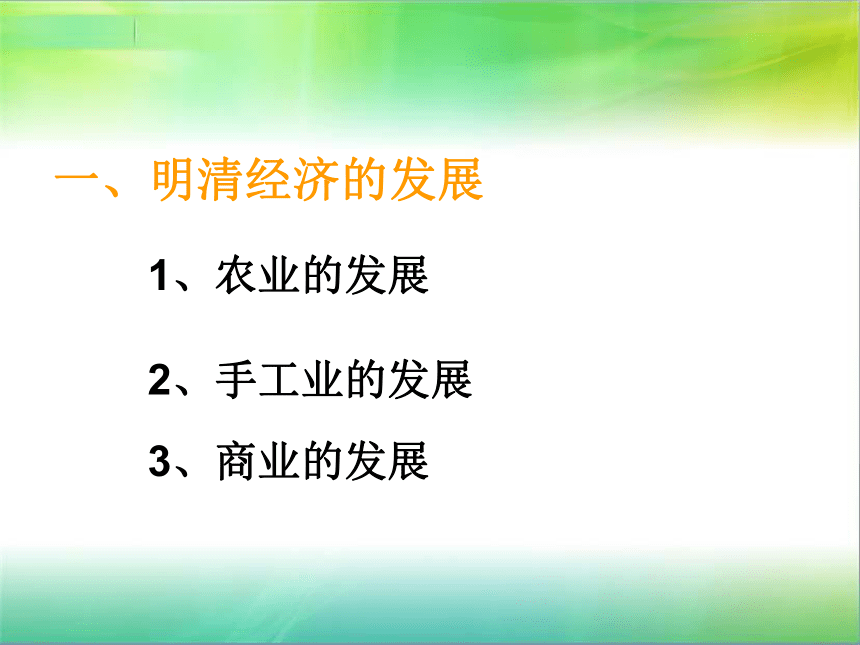 一、明清经济的发展

1、农业的发展

2、手工业的发展

3、商业的发展